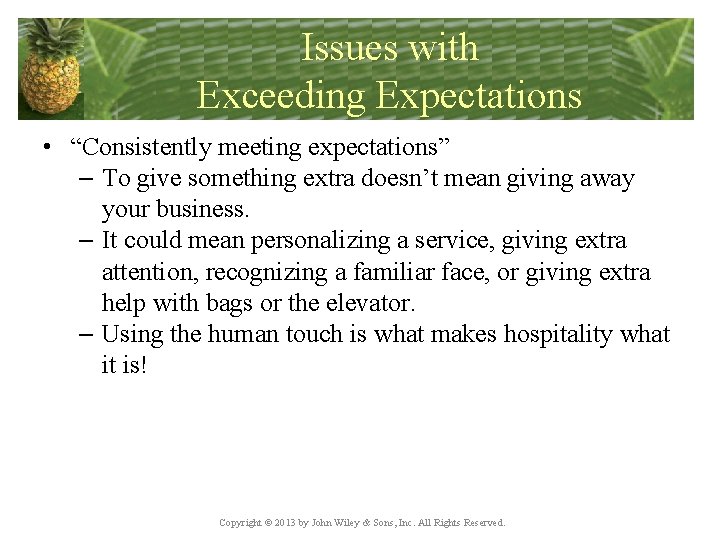 Issues with
Exceeding Expectations

• “Consistently meeting expectations”
– To give something extra doesn’t mean giving away your business.
– It could mean personalizing a service, giving extra attention, recognizing a familiar face, or giving extra help with bags or the elevator.
– Using the human touch is what makes hospitality what it is!

Copyright © 2013 by John Wiley & Sons, Inc. All Rights Reserved.